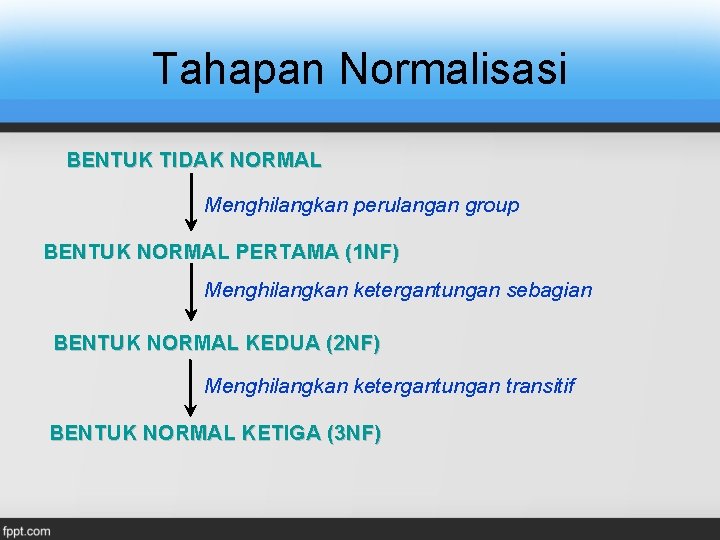 Tahapan Normalisasi

BENTUK TIDAK NORMAL

Menghilangkan perulangan group

BENTUK NORMAL PERTAMA (1NF)

Menghilangkan ketergantungan sebagian

BENTUK NORMAL KEDUA (2NF)

Menghilangkan ketergantungan transitif

BENTUK NORMAL KETIGA (3NF)

fppt.com